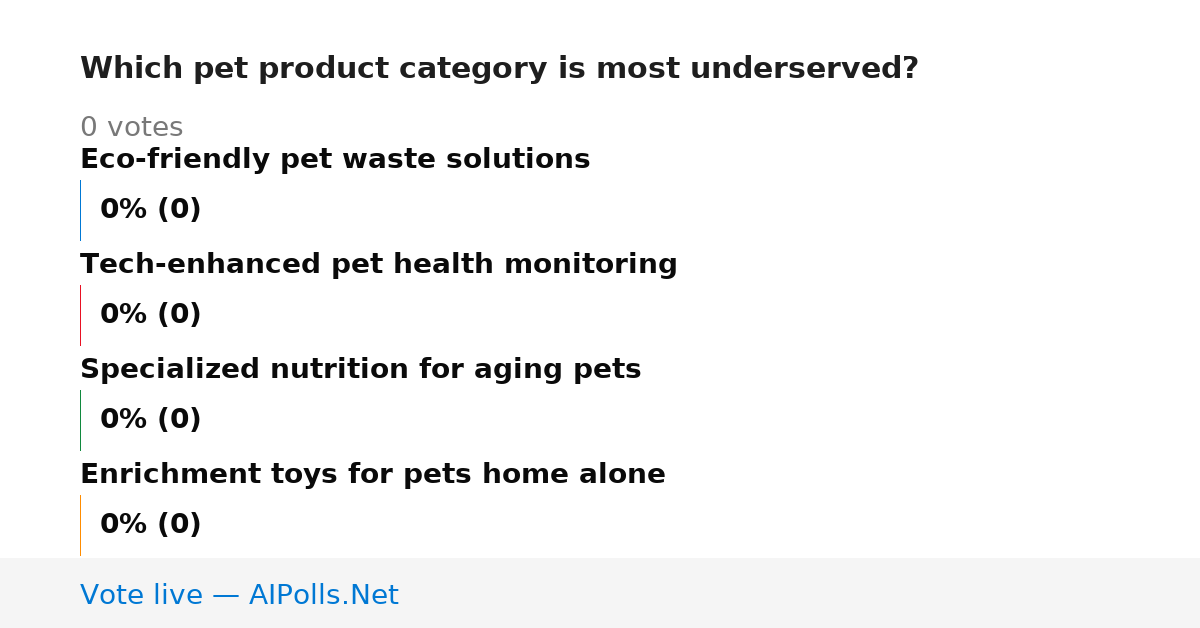 Which pet product category is most underserved?

0 votes

Eco-friendly pet waste solutions

0% (0)

Tech-enhanced pet health monitoring

0% (0)

Specialized nutrition for aging pets

0% (0)

Enrichment toys for pets home alone

0% (0)

Vote live — AIPolls.Net